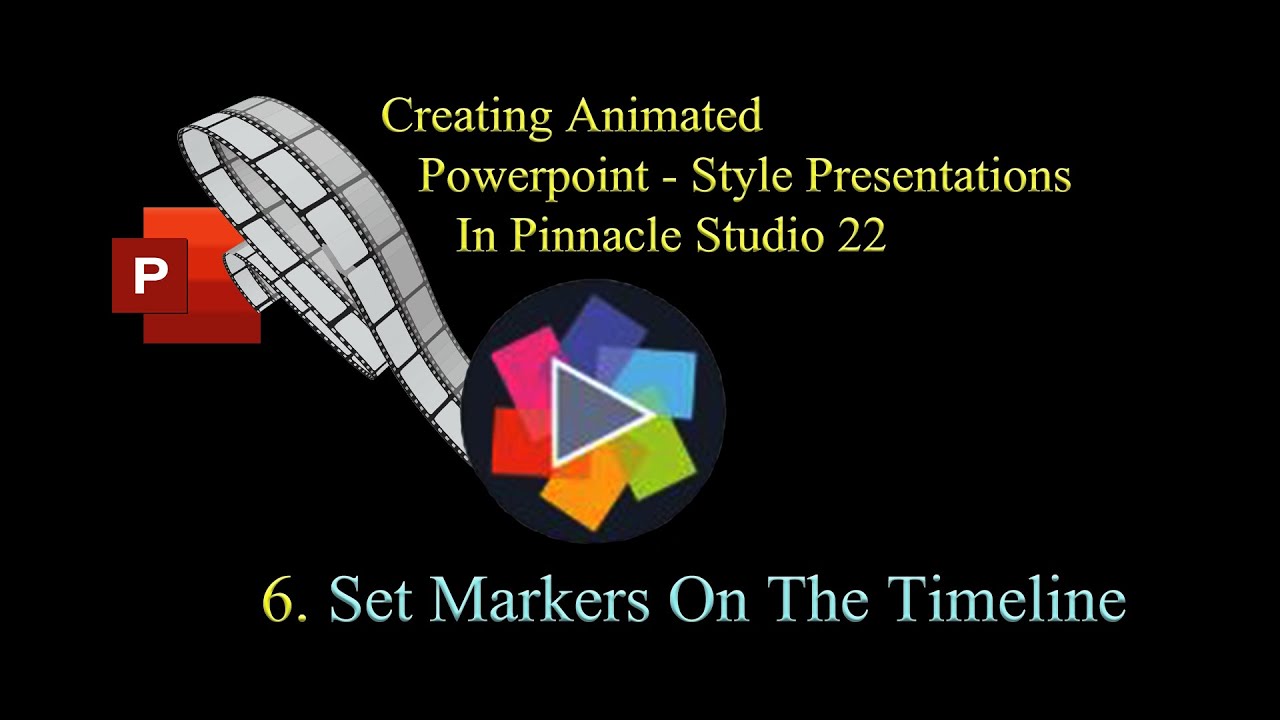 Creating Animated
Powerpoint - Style Presentations
In Pinnacle Studio 22

P

6. Set Markers On The Timeline